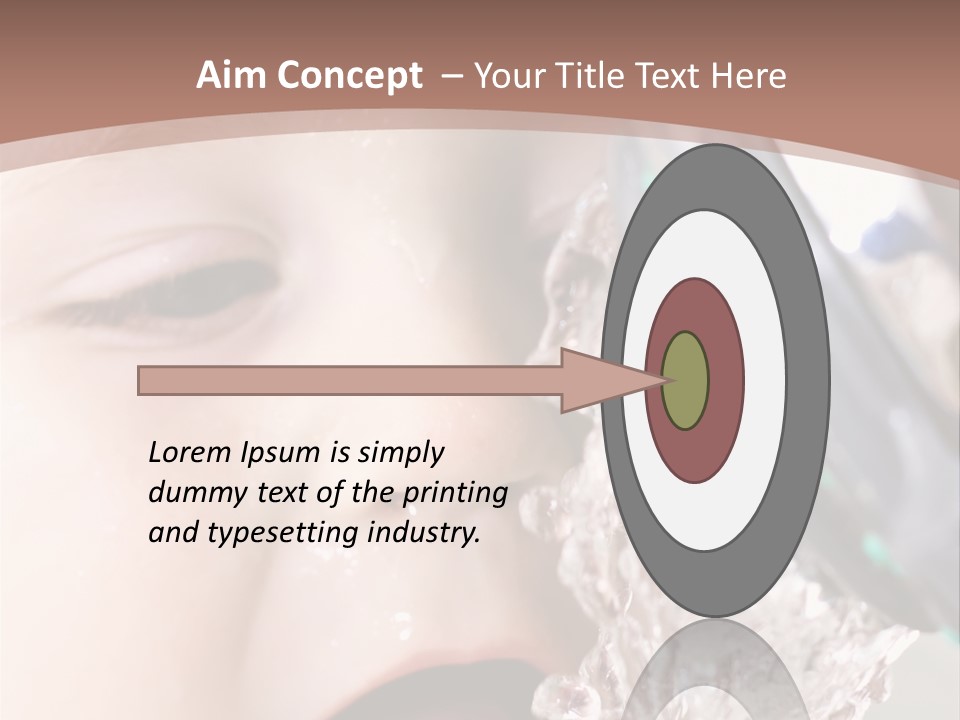 Aim Concept – Your Title Text Here

Lorem Ipsum is simply dummy text of the printing and typesetting industry.